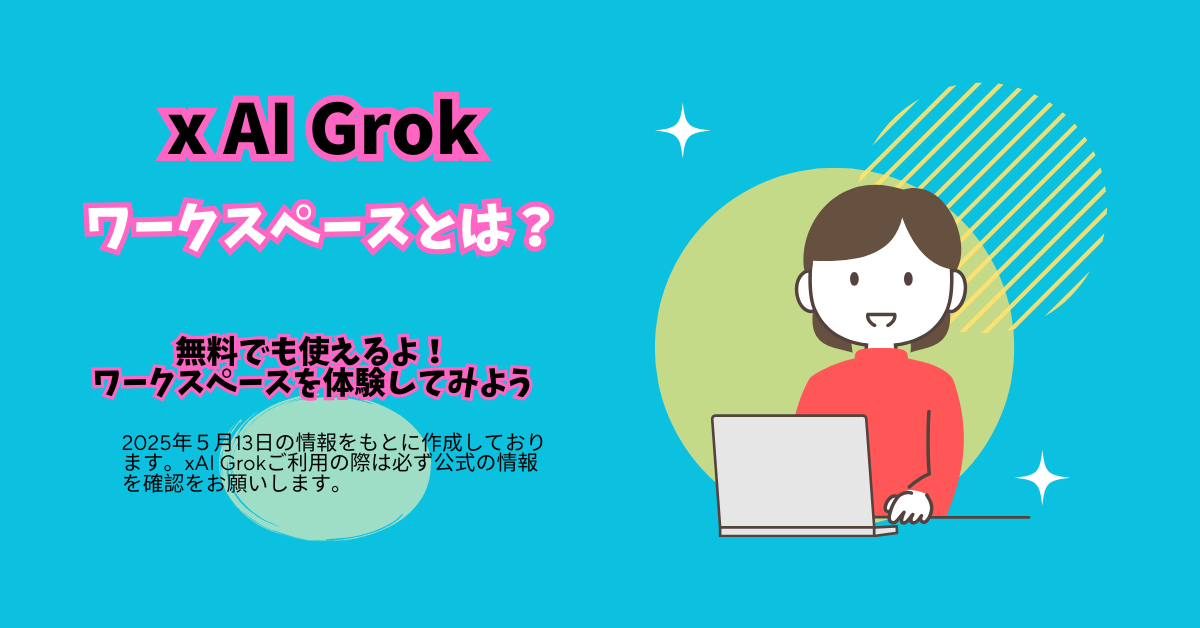 x AI Grok
ワークスペースとは？

無料でも使えるよ！
ワークスペースを体験してみよう

2025年５月13日の情報をもとに作成しております。xAI Grokご利用の際は必ず公式の情報を確認をお願いします。